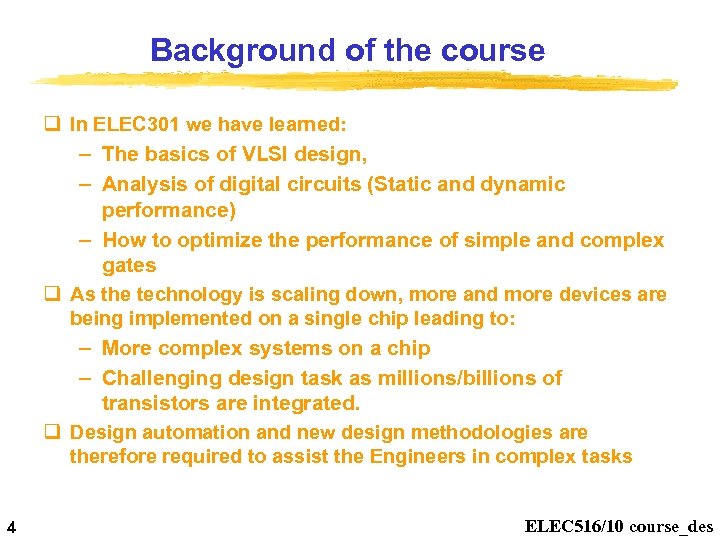 Background of the course

❑ In ELEC301 we have learned:
– The basics of VLSI design,
– Analysis of digital circuits (Static and dynamic performance)
– How to optimize the performance of simple and complex gates

❑ As the technology is scaling down, more and more devices are being implemented on a single chip leading to:
– More complex systems on a chip
– Challenging design task as millions/billions of transistors are integrated.

❑ Design automation and new design methodologies are therefore required to assist the Engineers in complex tasks

4

ELEC516/10 course_des